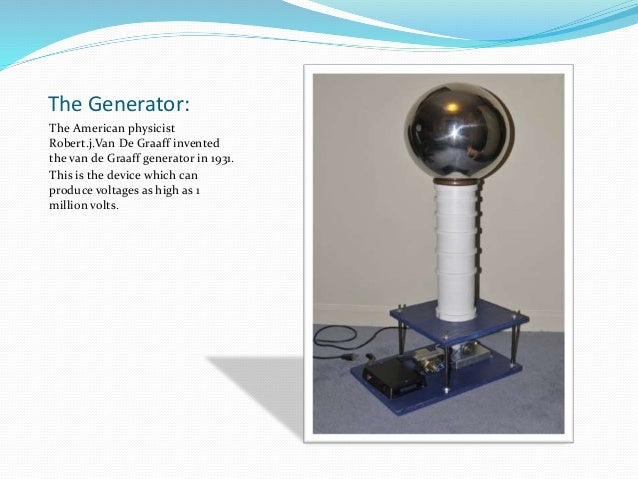 The Generator:

The American physicist Robert.j.Van De Graaff invented the van de Graaff generator in 1931.

This is the device which can produce voltages as high as 1 million volts.